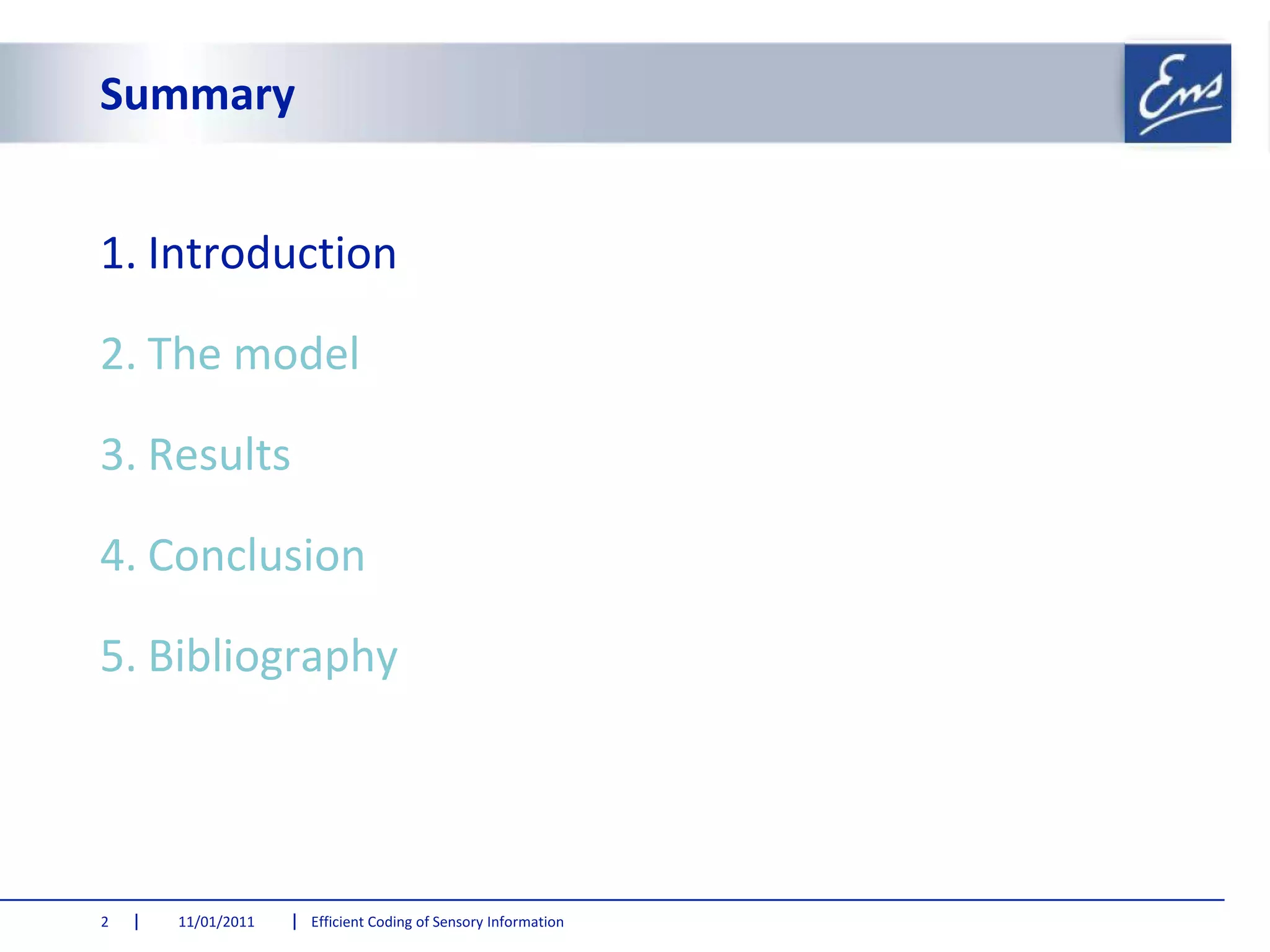 Summary

Ens

1. Introduction

2. The model

3. Results

4. Conclusion

5. Bibliography

2 | 11/01/2011 | Efficient Coding of Sensory Information